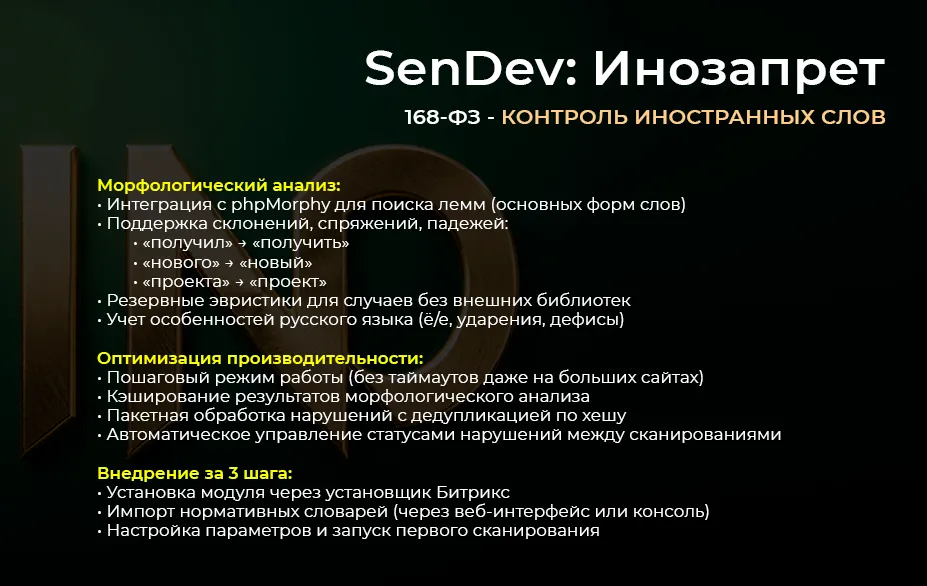 SenDev: Инозапрет

168-ФЗ - КОНТРОЛЬ ИНОСТРАННЫХ СЛОВ

Морфологический анализ:
• Интеграция с phpMorphy для поиска лемм (основных форм слов)
• Поддержка склонений, спряжений, падежей:
• «получил» → «получить»
• «нового» → «новый»
• «проекта» → «проект»
• Резервные эвристики для случаев без внешних библиотек
• Учет особенностей русского языка (ё/е, ударения, дефисы)

Оптимизация производительности:
• Пошаговый режим работы (без таймаутов даже на больших сайтах)
• Кэширование результатов морфологического анализа
• Пакетная обработка нарушений с дедупликацией по хешу
• Автоматическое управление статусами нарушений между сканированиями

Внедрение за 3 шага:
• Установка модуля через установщик Битрикс
• Импорт нормативных словарей (через веб-интерфейс или консоль)
• Настройка параметров и запуск первого сканирования